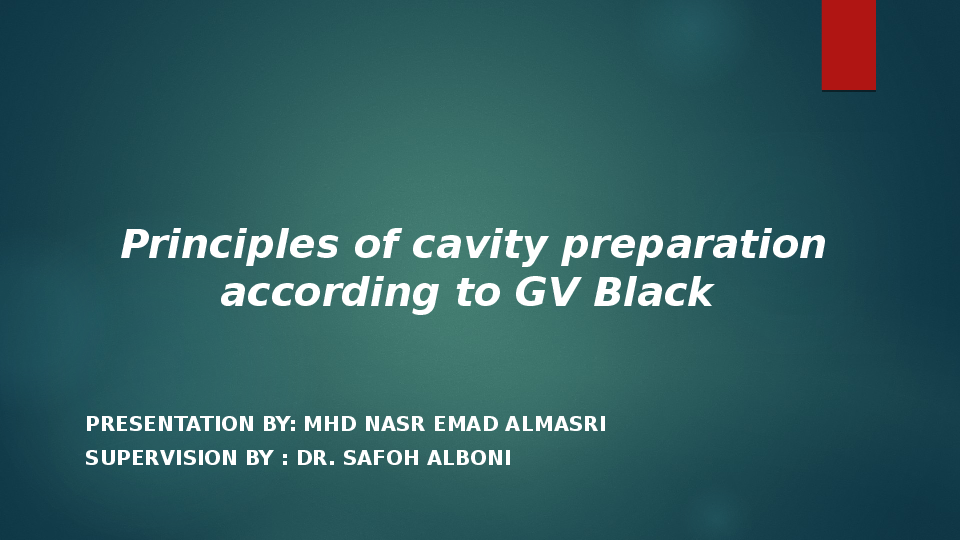 Principles of cavity preparation according to GV Black

PRESENTATION BY: MHD NASR EMAD ALMASRI
SUPERVISION BY : DR. SAFOH ALBONI